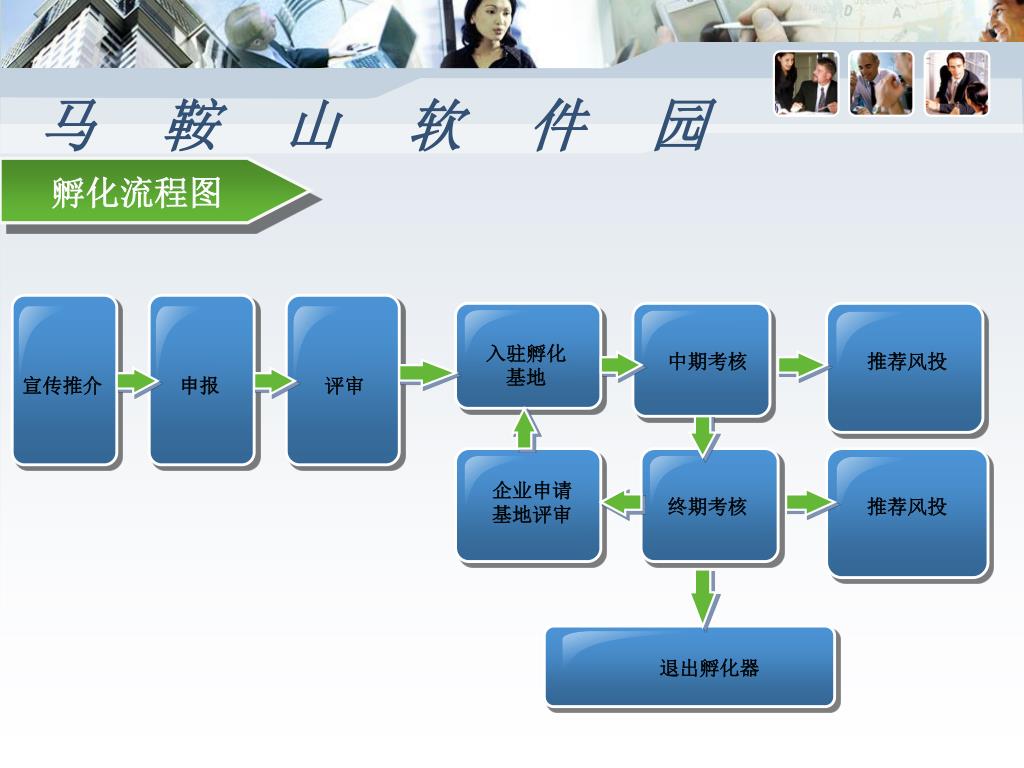 马 鞍 山 软 件 园

孵化流程图

宣传推介

申报

评审

入驻孵化基地

中期考核

推荐风投

企业申请基地评审

终期考核

推荐风投

退出孵化器